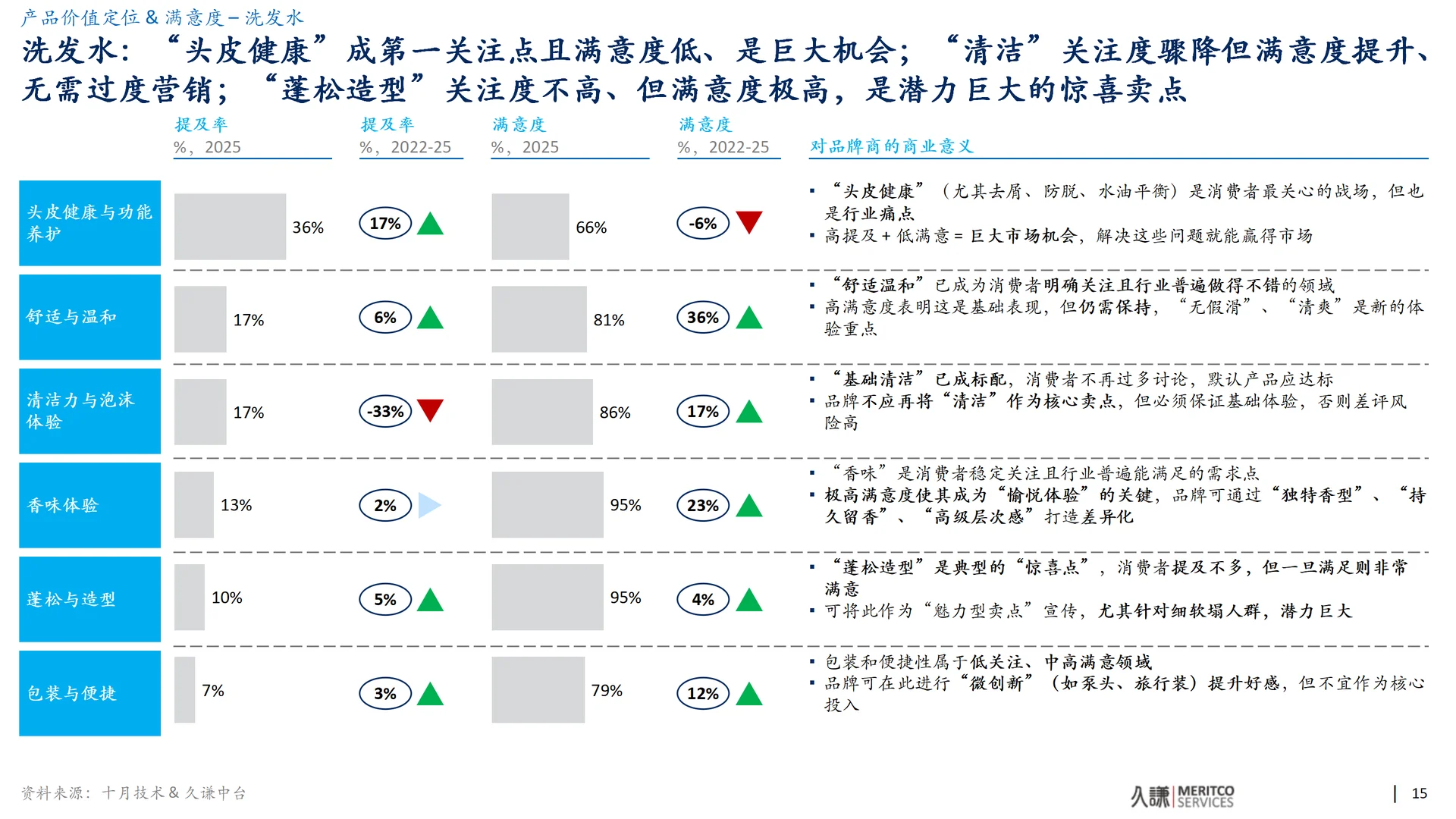 产品价值定位 & 满意度 – 洗发水

洗发水：“头皮健康”成第一关注点且满意度低、是巨大机会；“清洁”关注度骤降但满意度提升、无需过度营销；“蓬松造型”关注度不高、但满意度极高，是潜力巨大的惊喜卖点

| | 提及率 %，2025 | 提及率 %，2022-25 | 满意度 %，2025 | 满意度 %，2022-25 | 对品牌商的商业意义 |
|---|---|---|---|---|---|
| 头皮健康与功能养护 | 36% | 17% | 66% | -6% | ▪ “头皮健康”（尤其去屑、防脱、水油平衡）是消费者最关心的战场，但也是行业痛点 ▪ 高提及 + 低满意 = 巨大市场机会，解决这些问题就能赢得市场 |
| 舒适与温和 | 17% | 6% | 81% | 36% | ▪ “舒适温和”已成为消费者明确关注且行业普遍做得不错的领域 ▪ 高满意度表明这是基础表现，但仍需保持，“无假滑”、“清爽”是新的体验重点 |
| 清洁力与泡沫体验 | 17% | -33% | 86% | 17% | ▪ “基础清洁”已成标配，消费者不再过多讨论，默认产品应达标 ▪ 品牌不应再将“清洁”作为核心卖点，但必须保证基础体验，否则差评风险高 |
| 香味体验 | 13% | 2% | 95% | 23% | ▪ “香味”是消费者稳定关注且行业普遍能满足的需求点 ▪ 极高满意度使其成为“愉悦体验”的关键，品牌可通过“独特香型”、“持久留香”、“高级层次感”打造差异化 |
| 蓬松与造型 | 10% | 5% | 95% | 4% | ▪ “蓬松造型”是典型的“惊喜点”，消费者提及不多，但一旦满足则非常满意 ▪ 可将此作为“魅力型卖点”宣传，尤其针对细软塌人群，潜力巨大 |
| 包装与便捷 | 7% | 3% | 79% | 12% | ▪ 包装和便捷性属于低关注、中高满意领域 ▪ 品牌可在此进行“微创新”（如泵头、旅行装）提升好感，但不宜作为核心投入 |

资料来源：十月技术 & 久谦中台

久谦 MERITCO SERVICES

15